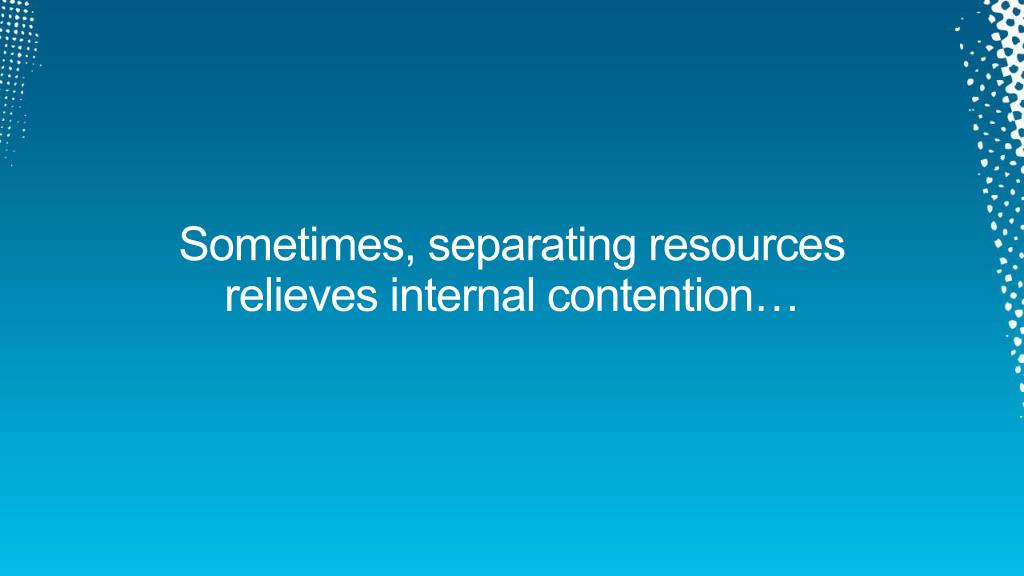 Sometimes, separating resources relieves internal contention…